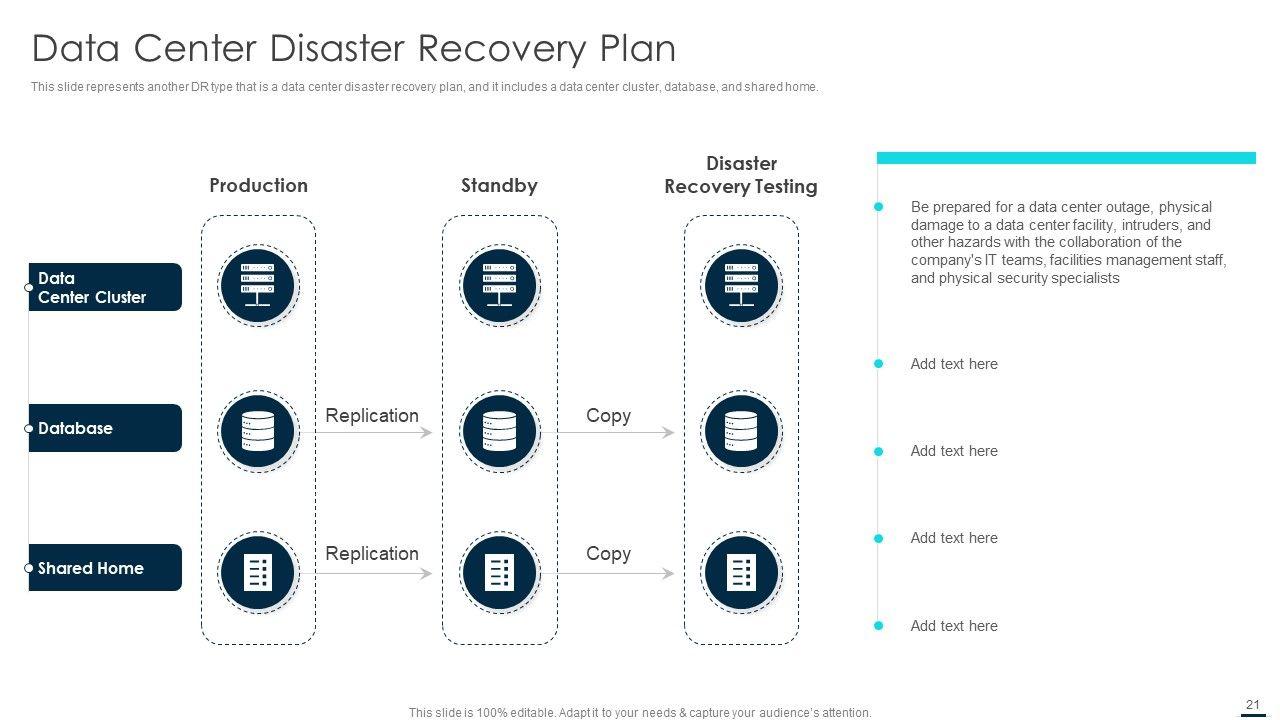 Data Center Disaster Recovery Plan

This slide represents another DR type that is a data center disaster recovery plan, and it includes a data center cluster, database, and shared home.

Production

Standby

Disaster Recovery Testing

Data Center Cluster

Database

Shared Home

Replication

Copy

Replication

Copy

Be prepared for a data center outage, physical damage to a data center facility, intruders, and other hazards with the collaboration of the company's IT teams, facilities management staff, and physical security specialists

Add text here

Add text here

Add text here

Add text here

This slide is 100% editable. Adapt it to your needs & capture your audience's attention.

21